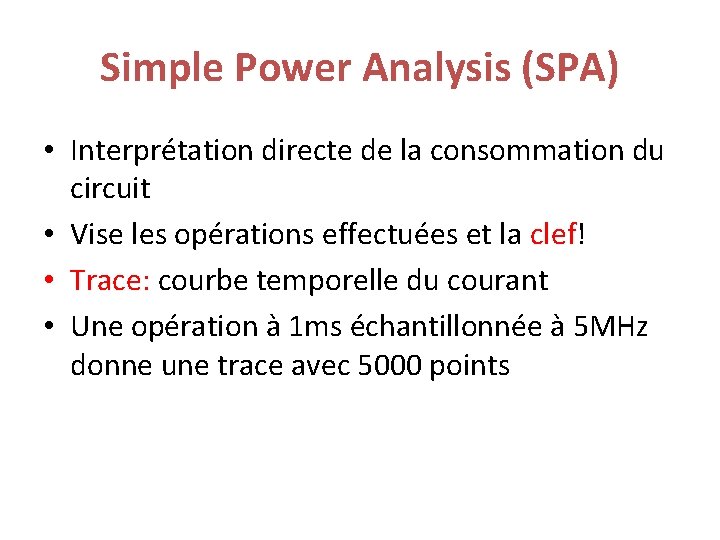 Simple Power Analysis (SPA)

• Interprétation directe de la consommation du circuit
• Vise les opérations effectuées et la clef!
• Trace: courbe temporelle du courant
• Une opération à 1ms échantillonnée à 5MHz donne une trace avec 5000 points